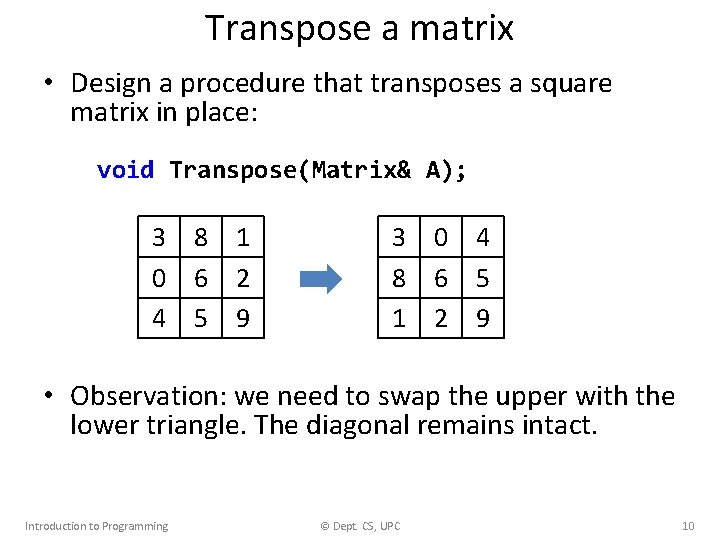 Transpose a matrix

• Design a procedure that transposes a square matrix in place:

void Transpose(Matrix& A);

| 3 | 8 | 1 |
|---|---|---|
| 0 | 6 | 2 |
| 4 | 5 | 9 |

| 3 | 0 | 4 |
|---|---|---|
| 8 | 6 | 5 |
| 1 | 2 | 9 |

• Observation: we need to swap the upper with the lower triangle. The diagonal remains intact.

Introduction to Programming © Dept. CS, UPC 10